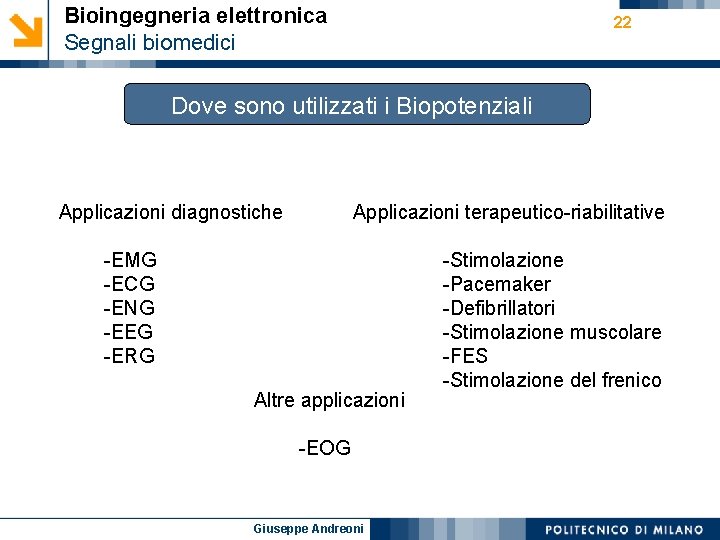 Bioingegneria elettronica
Segnali biomedici

22

Dove sono utilizzati i Biopotenziali

Applicazioni diagnostiche

-EMG
-ECG
-ENG
-EEG
-ERG

Applicazioni terapeutico-riabilitative

-Stimolazione
-Pacemaker
-Defibrillatori
-Stimolazione muscolare
-FES
-Stimolazione del frenico

Altre applicazioni

-EOG

Giuseppe Andreoni

POLITECNICO DI MILANO